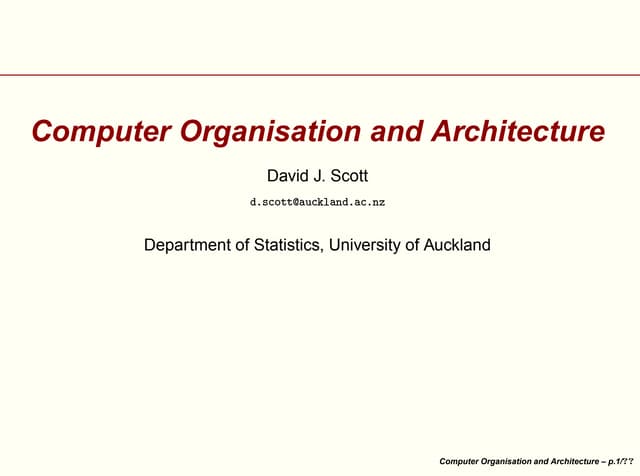 Computer Organisation and Architecture

David J. Scott

d.scott@auckland.ac.nz

Department of Statistics, University of Auckland

Computer Organisation and Architecture – p.1/??